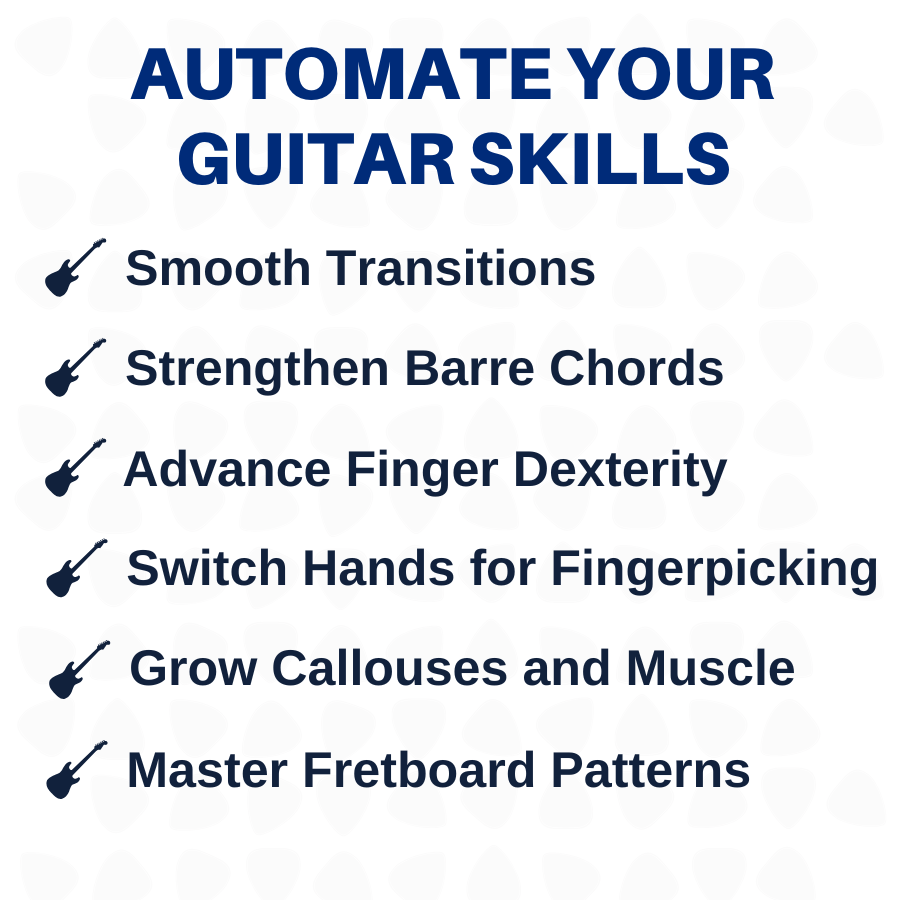 AUTOMATE YOUR GUITAR SKILLS

Smooth Transitions

Strengthen Barre Chords

Advance Finger Dexterity

Switch Hands for Fingerpicking

Grow Callouses and Muscle

Master Fretboard Patterns